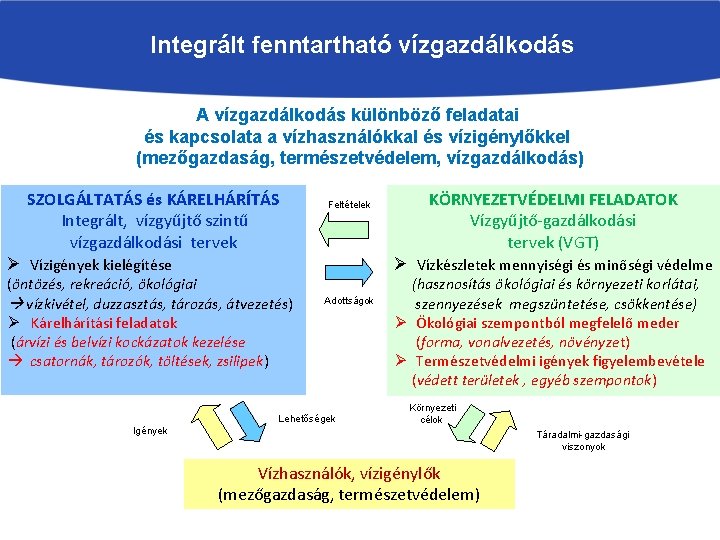 Integrált fenntartható vízgazdálkodás

A vízgazdálkodás különböző feladatai
és kapcsolata a vízhasználókkal és vízigénylőkkel
(mezőgazdaság, természetvédelem, vízgazdálkodás)

SZOLGÁLTATÁS és KÁRELHÁRÍTÁS
Integrált, vízgyűjtő szintű vízgazdálkodási tervek
➢ Vízigények kielégítése
(öntözés, rekreáció, ökológiai
→vízkivétel, duzzasztás, tározás, átvezetés)
➢ Kárelhárítási feladatok
(árvízi és belvízi kockázatok kezelése
→ csatornák, tározók, töltések, zsilipek)

Feltételek

Adottságok

KÖRNYEZETVÉDELMI FELADATOK
Vízgyűjtő-gazdálkodási tervek (VGT)
➢ Vízkészletek mennyiségi és minőségi védelme
(hasznosítás ökológiai és környezeti korlátai, szennyezések megszüntetése, csökkentése)
➢ Ökológiai szempontból megfelelő meder
(forma, vonalvezetés, növényzet)
➢ Természetvédelmi igények figyelembevétele
(védett területek , egyéb szempontok)

Igények

Lehetőségek

Környezeti célok

Táradalmi-gazdasági viszonyok

Vízhasználók, vízigénylők
(mezőgazdaság, természetvédelem)